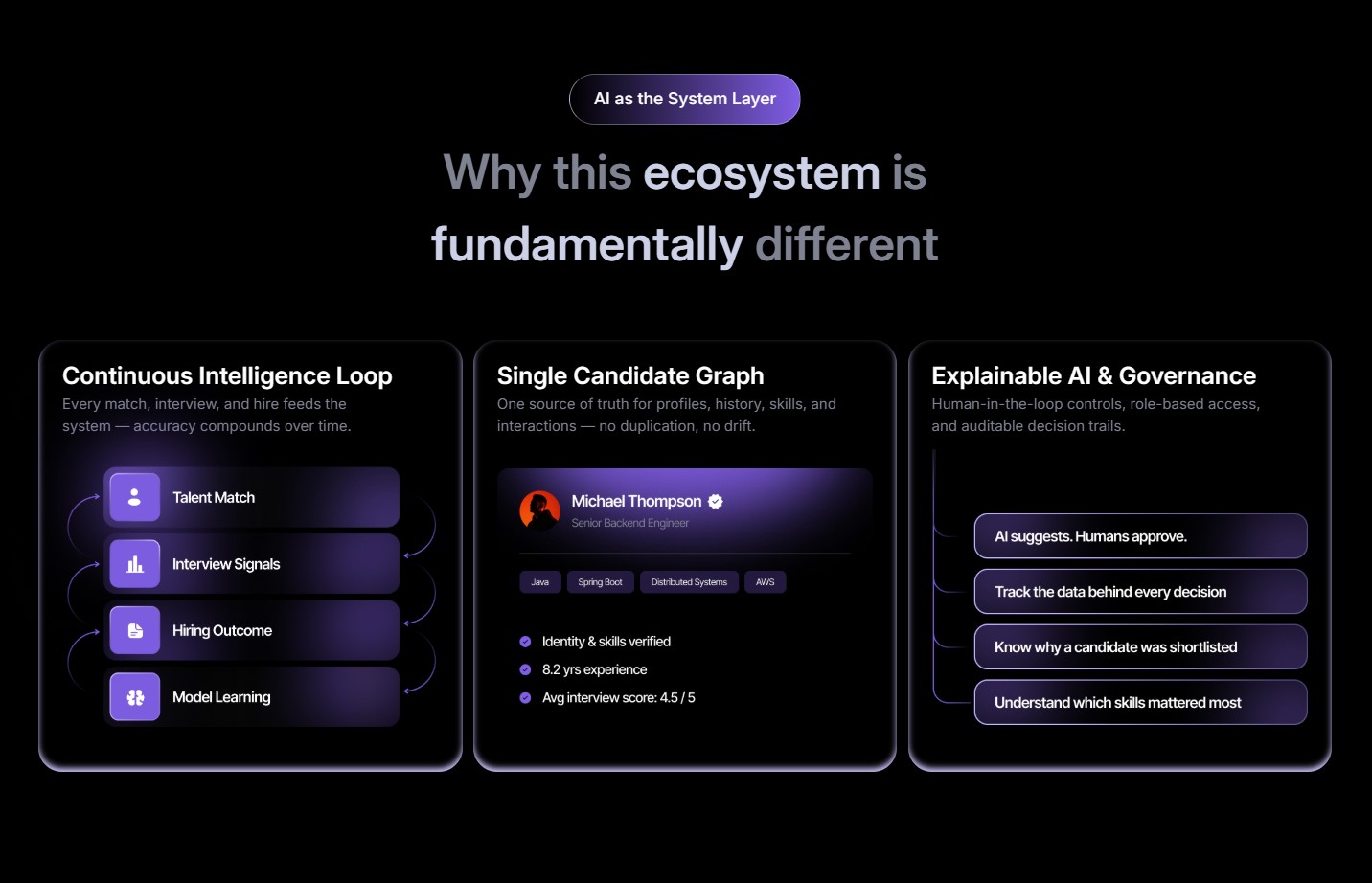 AI as the System Layer

Why this ecosystem is fundamentally different

Continuous Intelligence Loop
Every match, interview, and hire feeds the system — accuracy compounds over time.

Talent Match
Interview Signals
Hiring Outcome
Model Learning

Single Candidate Graph
One source of truth for profiles, history, skills, and interactions — no duplication, no drift.

Michael Thompson
Senior Backend Engineer

Java
Spring Boot
Distributed Systems
AWS

Identity & skills verified
8.2 yrs experience
Avg interview score: 4.5 / 5

Explainable AI & Governance
Human-in-the-loop controls, role-based access, and auditable decision trails.

AI suggests. Humans approve.
Track the data behind every decision
Know why a candidate was shortlisted
Understand which skills mattered most